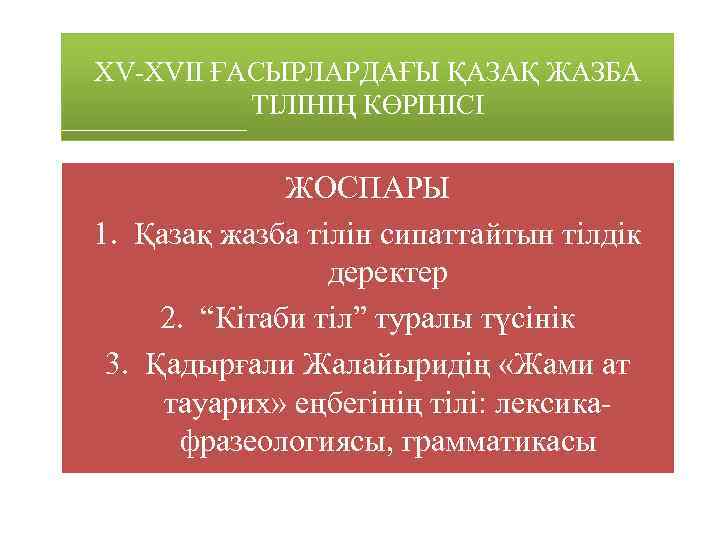 XV-XVII ҒАСЫРЛАРДАҒЫ ҚАЗАҚ ЖАЗБА ТІЛІНІҢ КӨРІНІСІ

ЖОСПАРЫ

1. Қазақ жазба тілін сипаттайтын тілдік деректер

2. “Кітаби тіл” туралы түсінік

3. Қадырғали Жалайыридің «Жами ат тауарих» еңбегінің тілі: лексика-фразеологиясы, грамматикасы